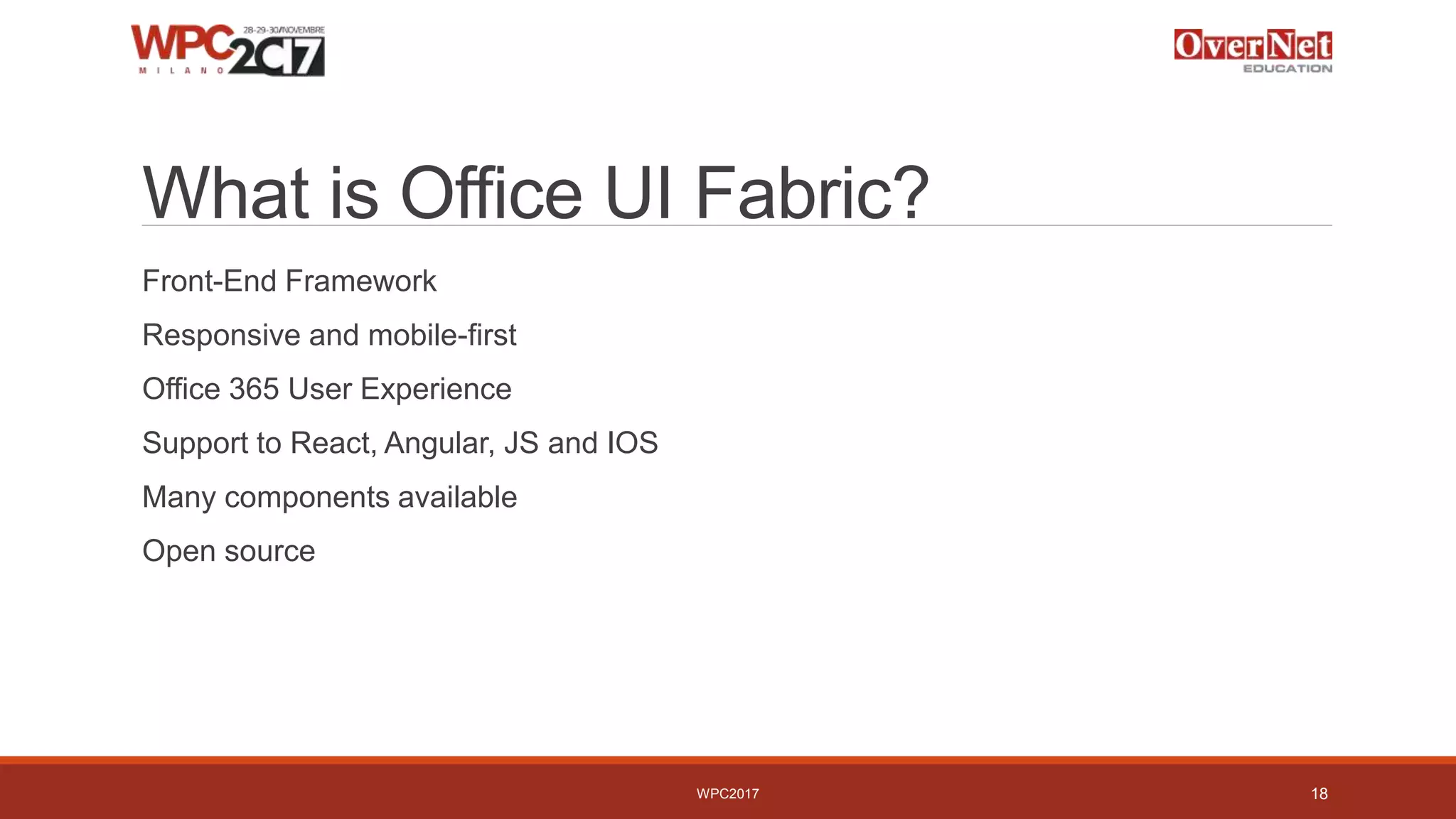 WPC 2017 28-29-30/NOVEMBRE MILANO

OverNet EDUCATION

What is Office UI Fabric?

Front-End Framework

Responsive and mobile-first

Office 365 User Experience

Support to React, Angular, JS and IOS

Many components available

Open source

WPC2017

18